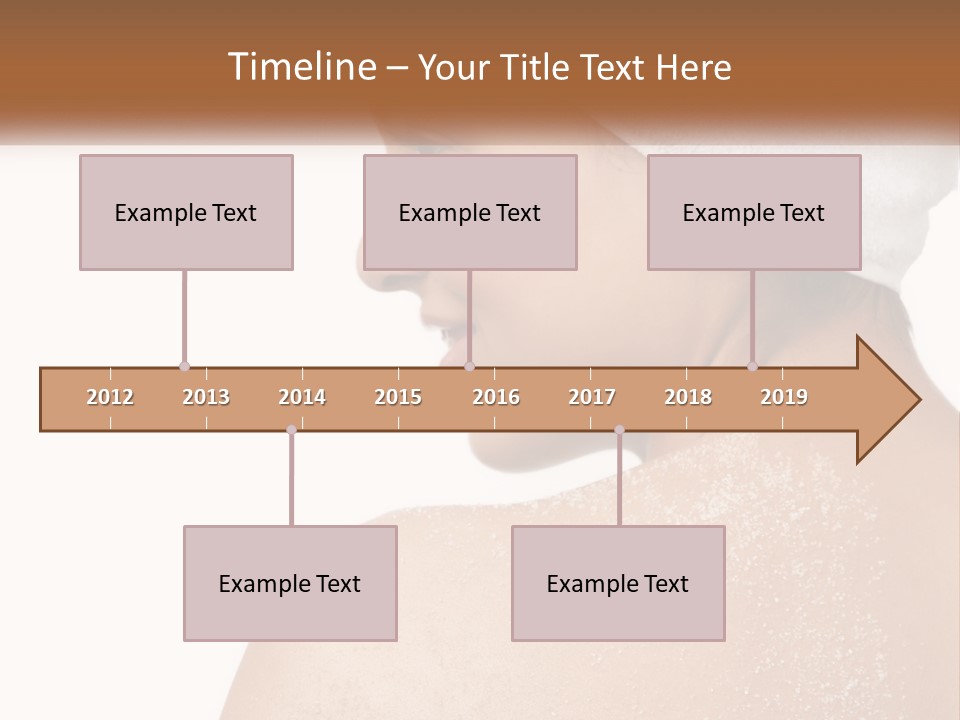 Timeline – Your Title Text Here

Example Text

Example Text

Example Text

2012 2013 2014 2015 2016 2017 2018 2019

Example Text

Example Text